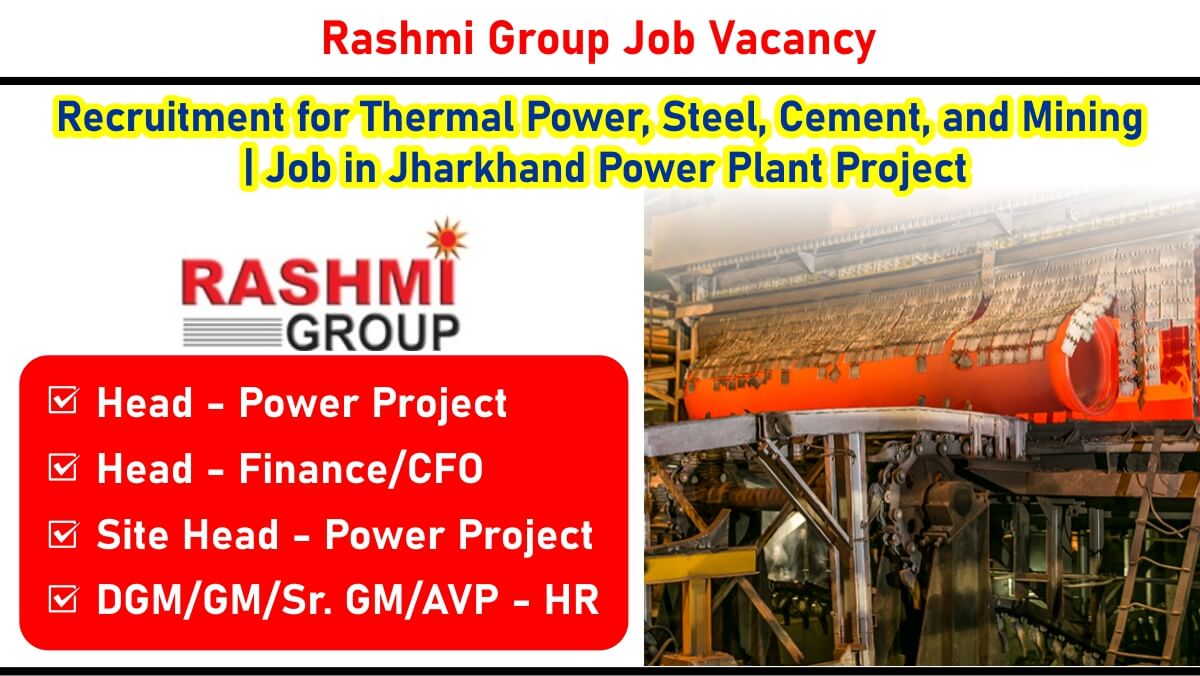 Rashmi Group Job Vacancy

Recruitment for Thermal Power, Steel, Cement, and Mining | Job in Jharkhand Power Plant Project

RASHMI GROUP

☑ Head - Power Project
☑ Head - Finance/CFO
☑ Site Head - Power Project
☑ DGM/GM/Sr. GM/AVP - HR